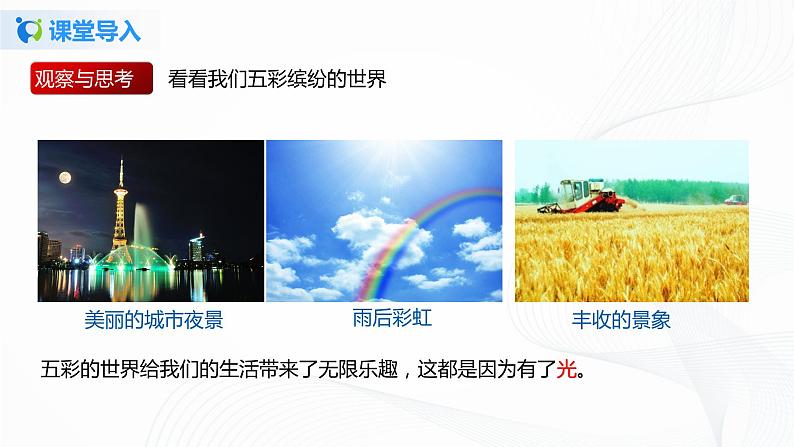 课堂导入

观察与思考　看看我们五彩缤纷的世界

美丽的城市夜景

雨后彩虹

丰收的景象

五彩的世界给我们的生活带来了无限乐趣，这都是因为有了光。